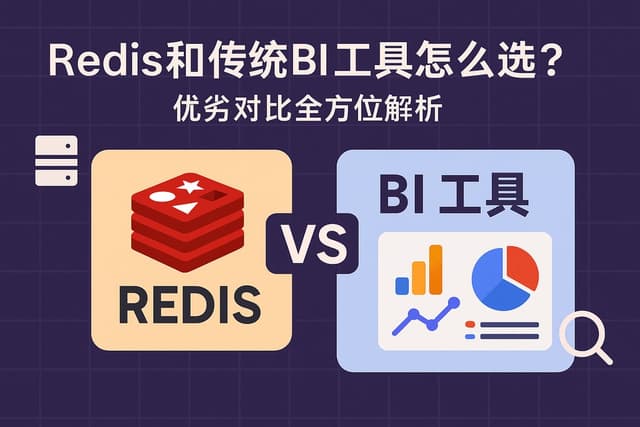 Redis和传统BI工具怎么选？
优劣对比全方位解析

REDIS

VS

BI 工具